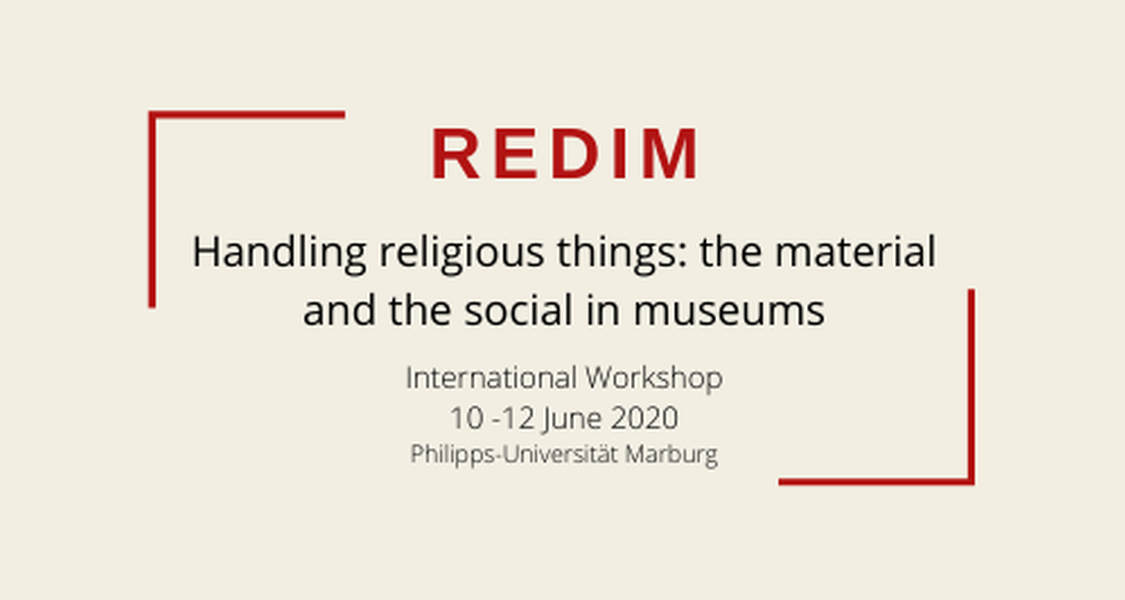 REDIM

Handling religious things: the material and the social in museums

International Workshop
10 -12 June 2020
Philipps-Universität Marburg